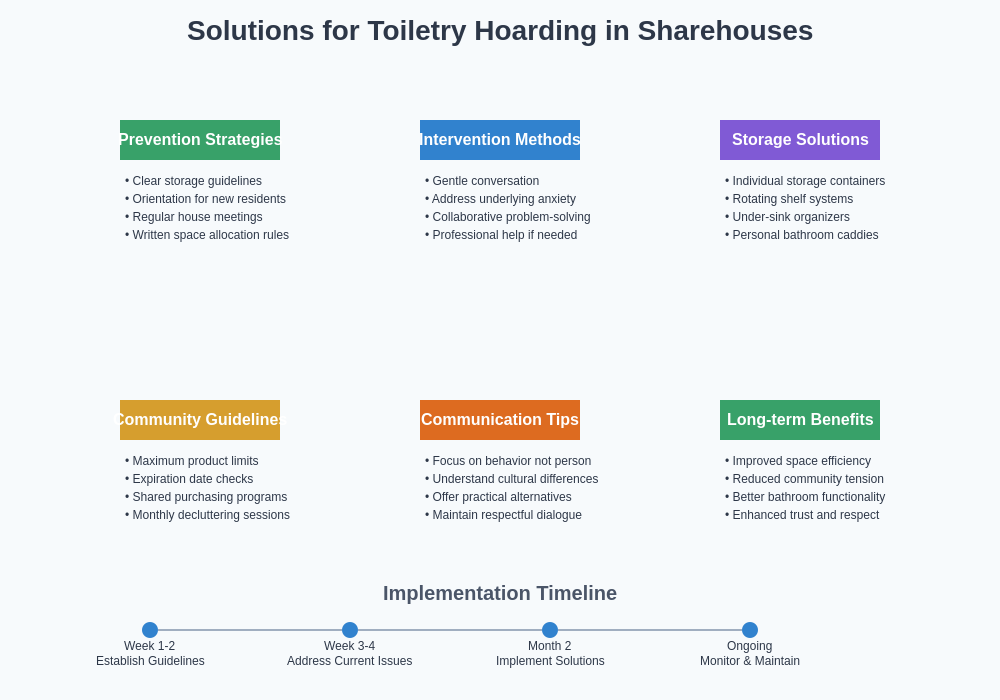 Solutions for Toiletry Hoarding in Sharehouses

Prevention Strategies
• Clear storage guidelines
• Orientation for new residents
• Regular house meetings
• Written space allocation rules

Intervention Methods
• Gentle conversation
• Address underlying anxiety
• Collaborative problem-solving
• Professional help if needed

Storage Solutions
• Individual storage containers
• Rotating shelf systems
• Under-sink organizers
• Personal bathroom caddies

Community Guidelines
• Maximum product limits
• Expiration date checks
• Shared purchasing programs
• Monthly decluttering sessions

Communication Tips
• Focus on behavior not person
• Understand cultural differences
• Offer practical alternatives
• Maintain respectful dialogue

Long-term Benefits
• Improved space efficiency
• Reduced community tension
• Better bathroom functionality
• Enhanced trust and respect

Implementation Timeline

Week 1-2
Establish Guidelines

Week 3-4
Address Current Issues

Month 2
Implement Solutions

Ongoing
Monitor & Maintain